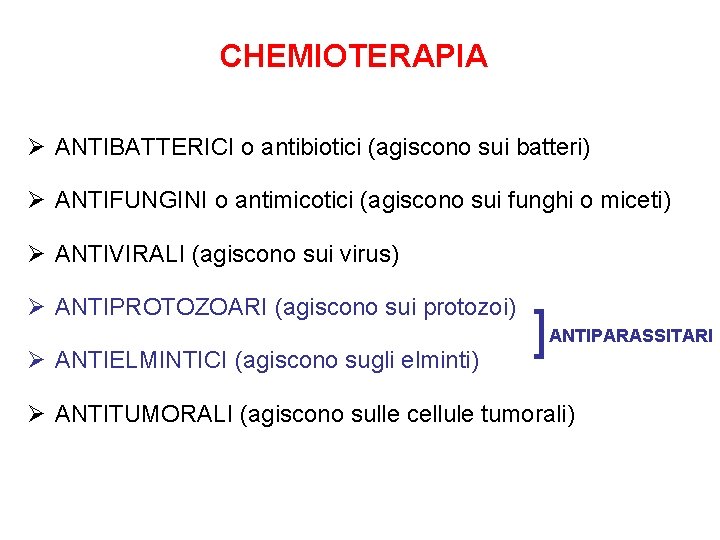 CHEMIOTERAPIA

➢ ANTIBATTERICI o antibiotici (agiscono sui batteri)

➢ ANTIFUNGINI o antimicotici (agiscono sui funghi o miceti)

➢ ANTIVIRALI (agiscono sui virus)

➢ ANTIPROTOZOARI (agiscono sui protozoi)

➢ ANTIELMINTICI (agiscono sugli elminti)

ANTIPARASSITARI

➢ ANTITUMORALI (agiscono sulle cellule tumorali)